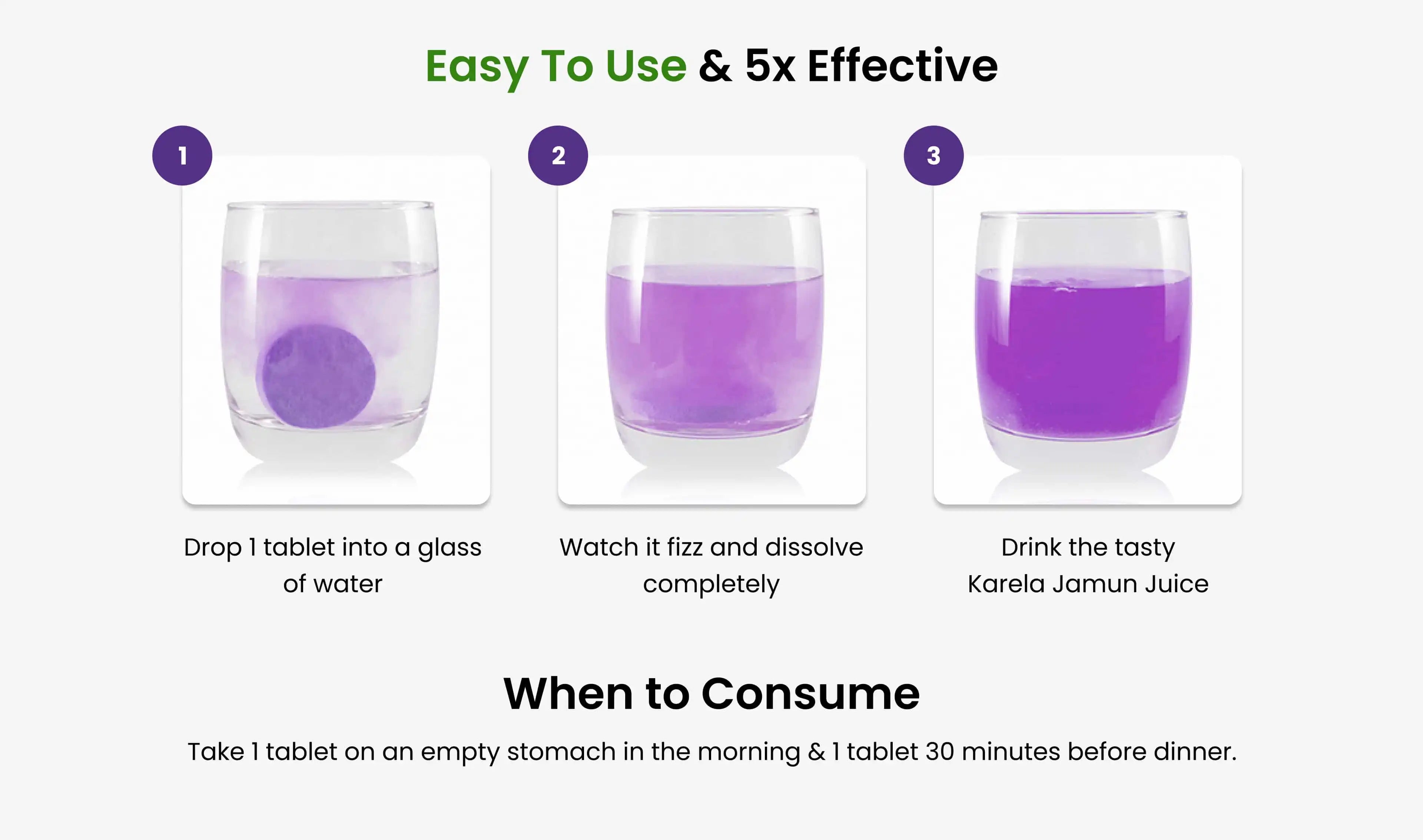 Easy To Use & 5x Effective

1

Drop 1 tablet into a glass of water

2

Watch it fizz and dissolve completely

3

Drink the tasty Karela Jamun Juice

When to Consume

Take 1 tablet on an empty stomach in the morning & 1 tablet 30 minutes before dinner.